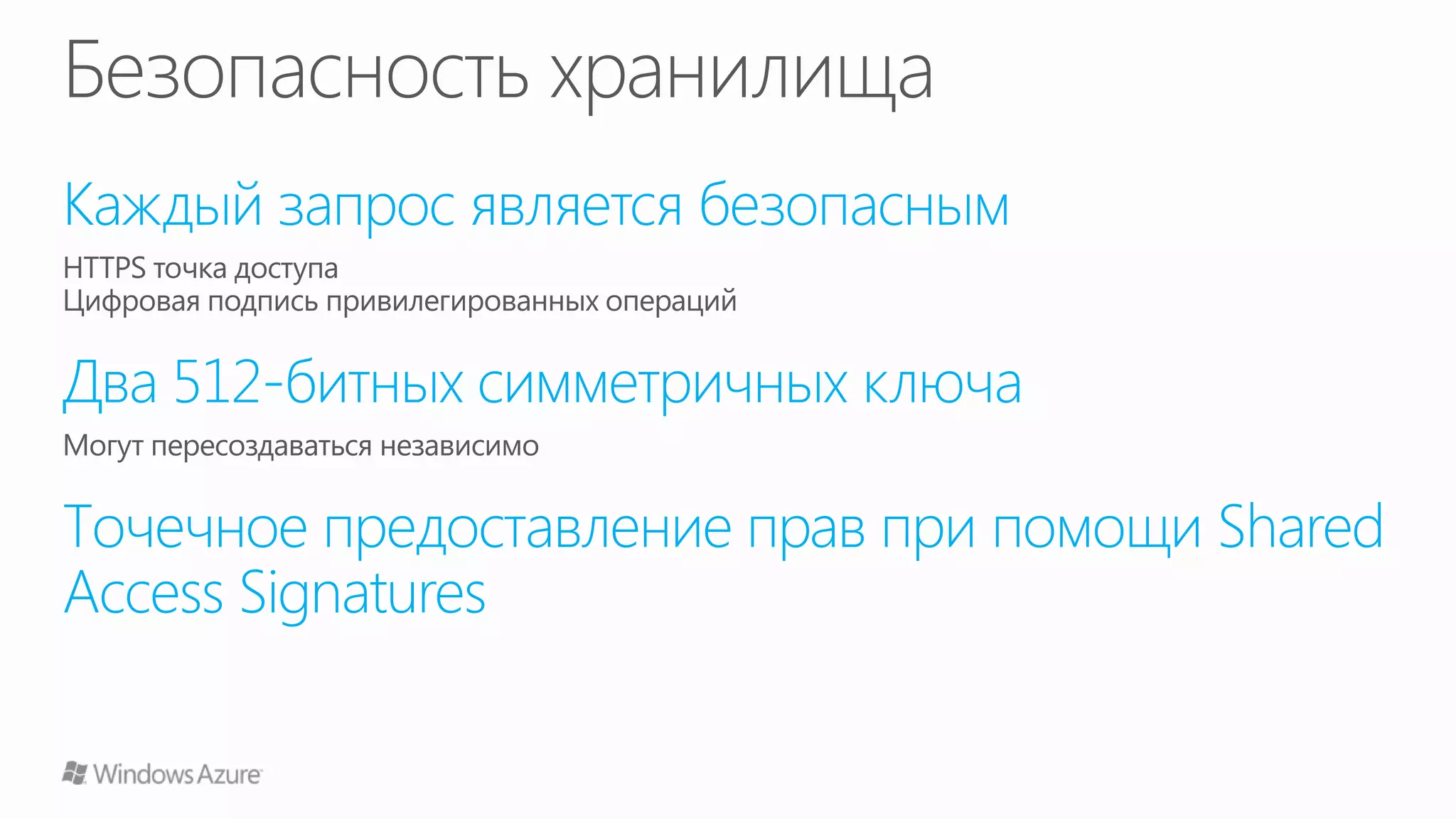 Безопасность хранилища

Каждый запрос является безопасным

HTTPS точка доступа
Цифровая подпись привилегированных операций

Два 512-битных симметричных ключа

Могут пересоздаваться независимо

Точечное предоставление прав при помощи Shared Access Signatures

Windows Azure